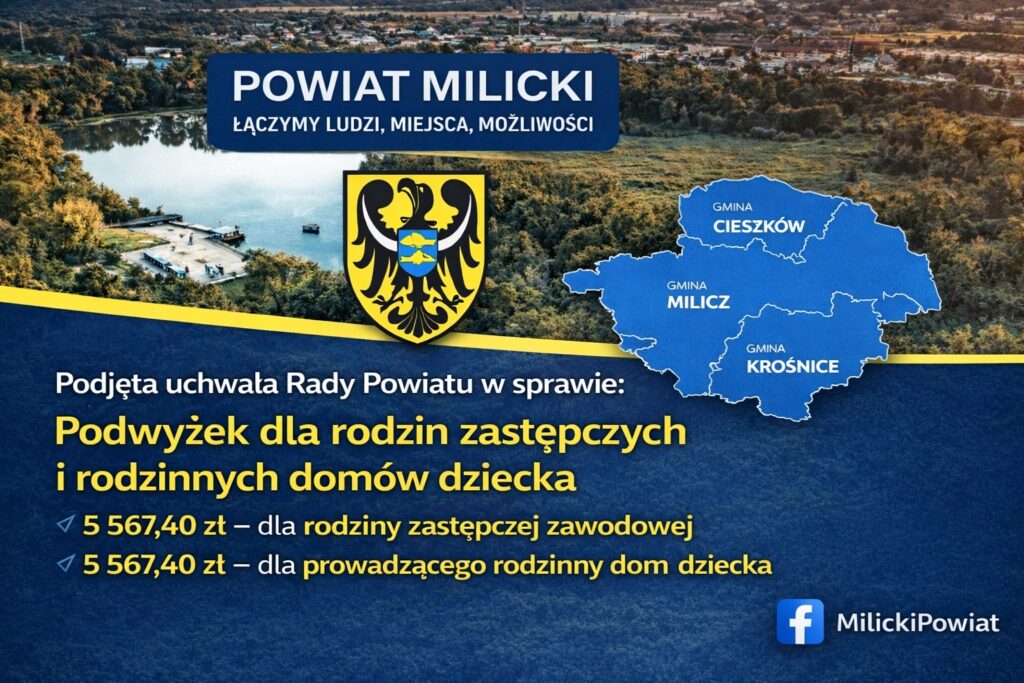 POWIAT MILICKI
ŁĄCZYMY LUDZI, MIEJSCA, MOŻLIWOŚCI

GMINA CIESZKÓW
GMINA MILICZ
GMINA KROŚNICE

Podjęta uchwała Rady Powiatu w sprawie:
Podwyżek dla rodzin zastępczych i rodzinnych domów dziecka

5 567,40 zł – dla rodziny zastępczej zawodowej
5 567,40 zł – dla prowadzącego rodzinny dom dziecka

MilickiPowiat